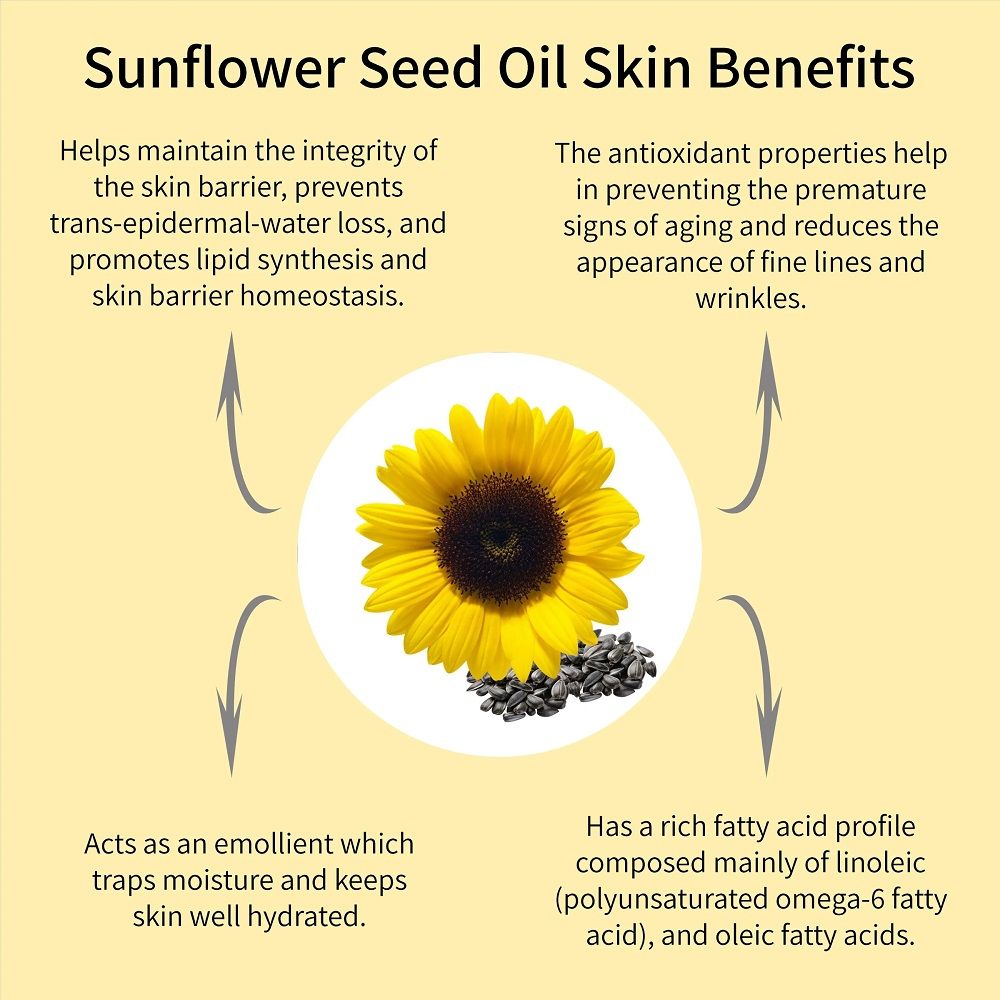 Sunflower Seed Oil Skin Benefits

Helps maintain the integrity of the skin barrier, prevents trans-epidermal-water loss, and promotes lipid synthesis and skin barrier homeostasis.

The antioxidant properties help in preventing the premature signs of aging and reduces the appearance of fine lines and wrinkles.

Acts as an emollient which traps moisture and keeps skin well hydrated.

Has a rich fatty acid profile composed mainly of linoleic (polyunsaturated omega-6 fatty acid), and oleic fatty acids.